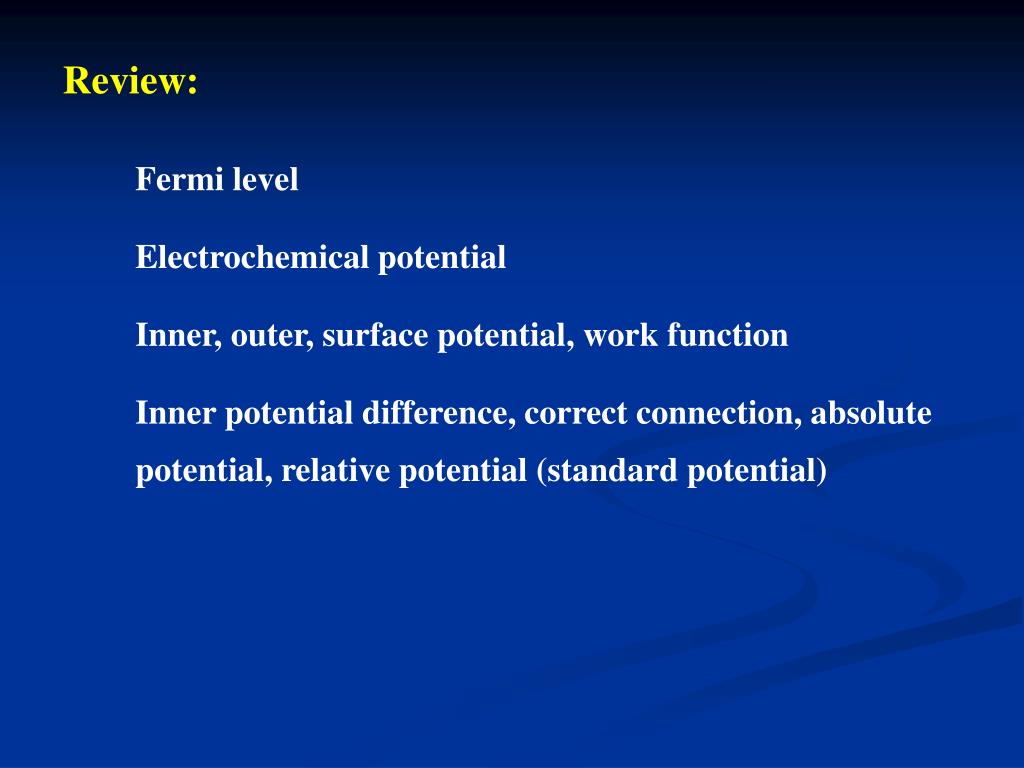 Review:

Fermi level

Electrochemical potential

Inner, outer, surface potential, work function

Inner potential difference, correct connection, absolute potential, relative potential (standard potential)